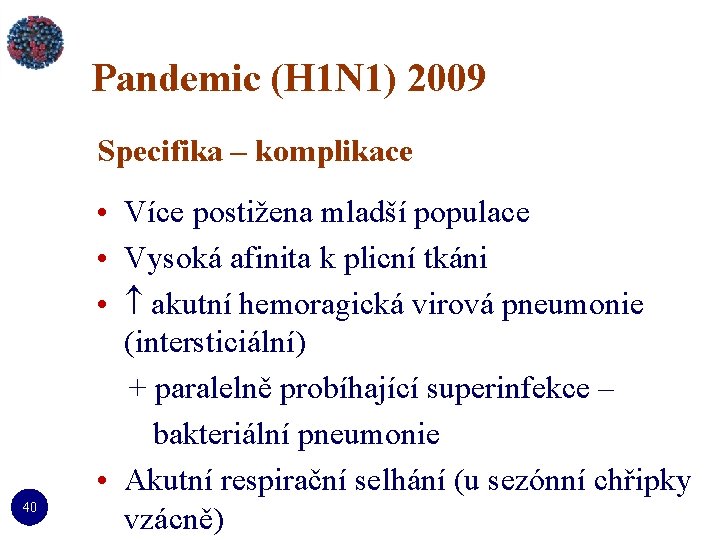 Pandemic (H1N1) 2009

Specifika – komplikace

• Více postižena mladší populace
• Vysoká afinita k plicní tkáni
• ↑ akutní hemoragická virová pneumonie (intersticiální)

+ paralelně probíhající superinfekce – bakteriální pneumonie

• Akutní respirační selhání (u sezónní chřipky vzácně)

40